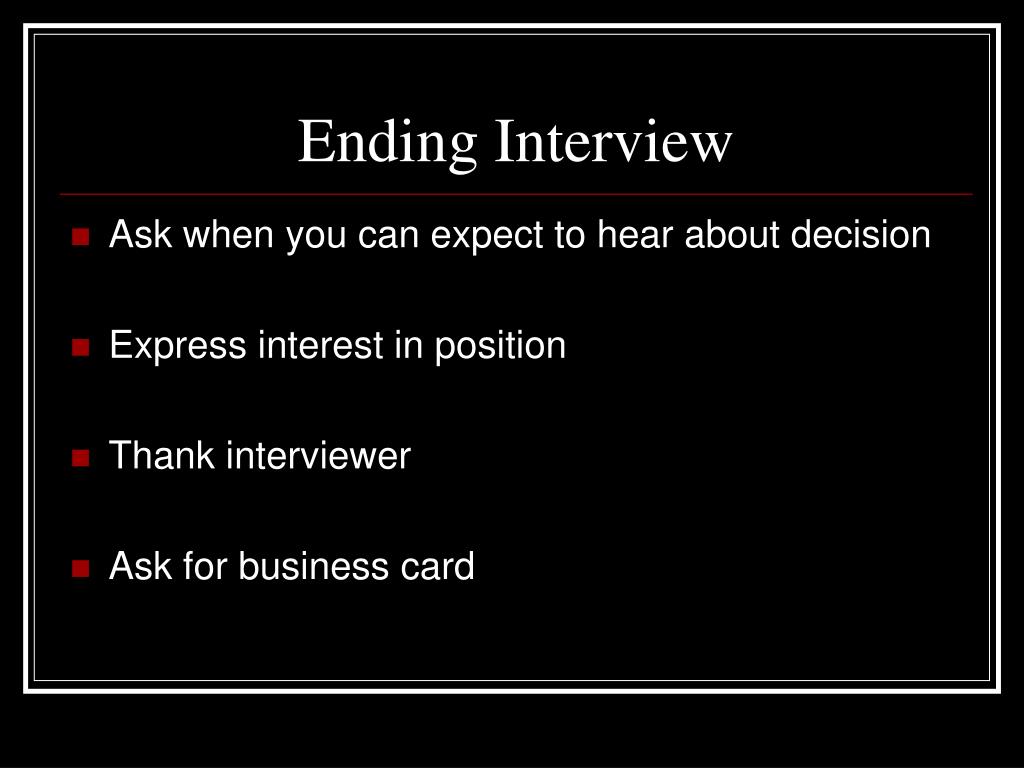 Ending Interview

- Ask when you can expect to hear about decision
- Express interest in position
- Thank interviewer
- Ask for business card